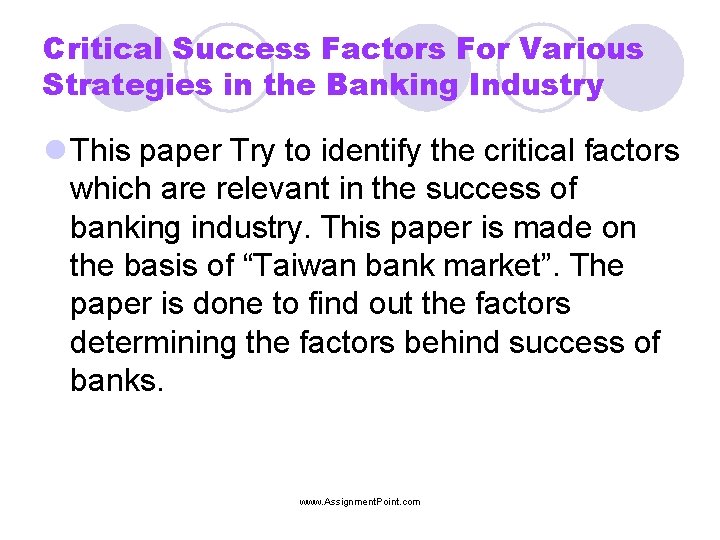 Critical Success Factors For Various Strategies in the Banking Industry

This paper Try to identify the critical factors which are relevant in the success of banking industry. This paper is made on the basis of “Taiwan bank market”. The paper is done to find out the factors determining the factors behind success of banks.

www.AssignmentPoint.com